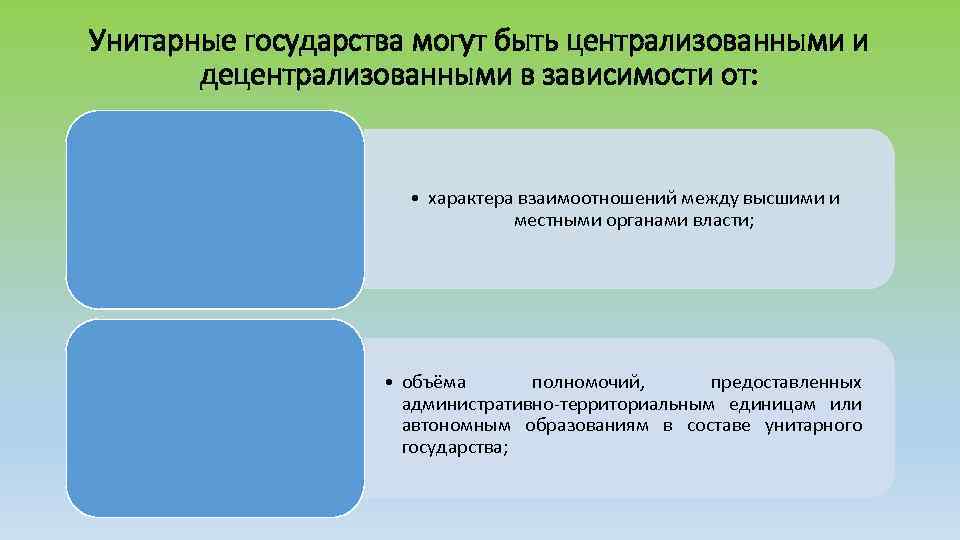 Унитарные государства могут быть централизованными и децентрализованными в зависимости от:

• характера взаимоотношений между высшими и местными органами власти;

• объёма полномочий, предоставленных административно-территориальным единицам или автономным образованиям в составе унитарного государства;